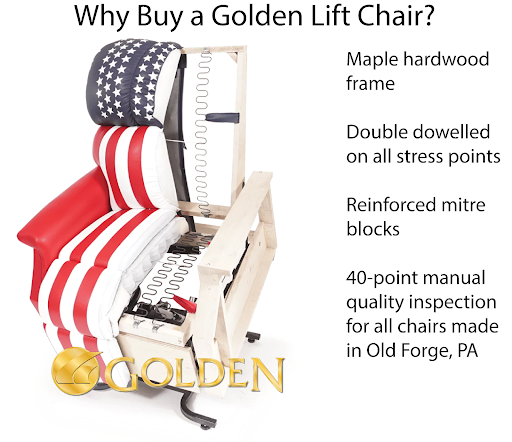 Why Buy a Golden Lift Chair?

Maple hardwood frame

Double dowelled on all stress points

Reinforced mitre blocks

40-point manual quality inspection for all chairs made in Old Forge, PA

GOLDEN